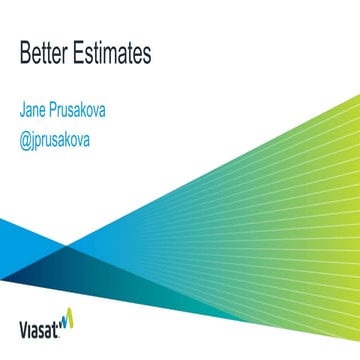 Better Estimates

Jane Prusakova

@jprusakova

Viasat